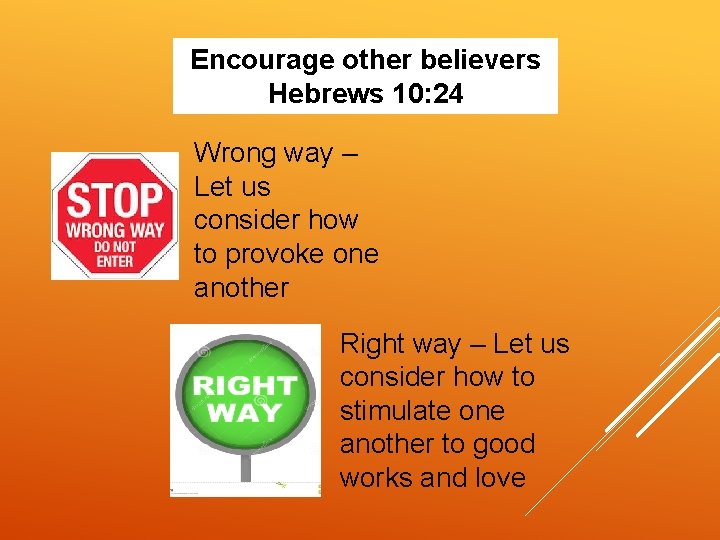 Encourage other believers
Hebrews 10:24

STOP
WRONG WAY
DO NOT
ENTER

Wrong way – Let us consider how to provoke one another

RIGHT
WAY

Right way – Let us consider how to stimulate one another to good works and love